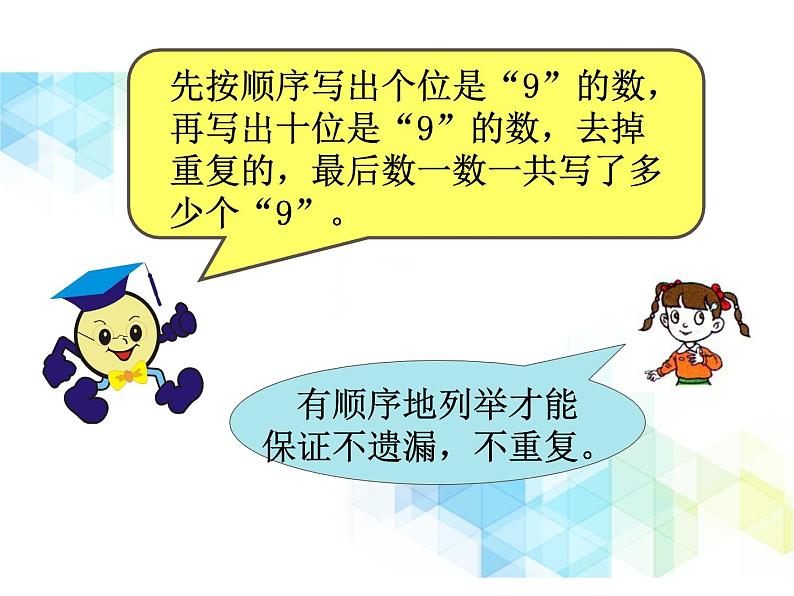 先按顺序写出个位是“9”的数，再写出十位是“9”的数，去掉重复的，最后数一数一共写了多少个“9”。

有顺序地列举才能保证不遗漏，不重复。